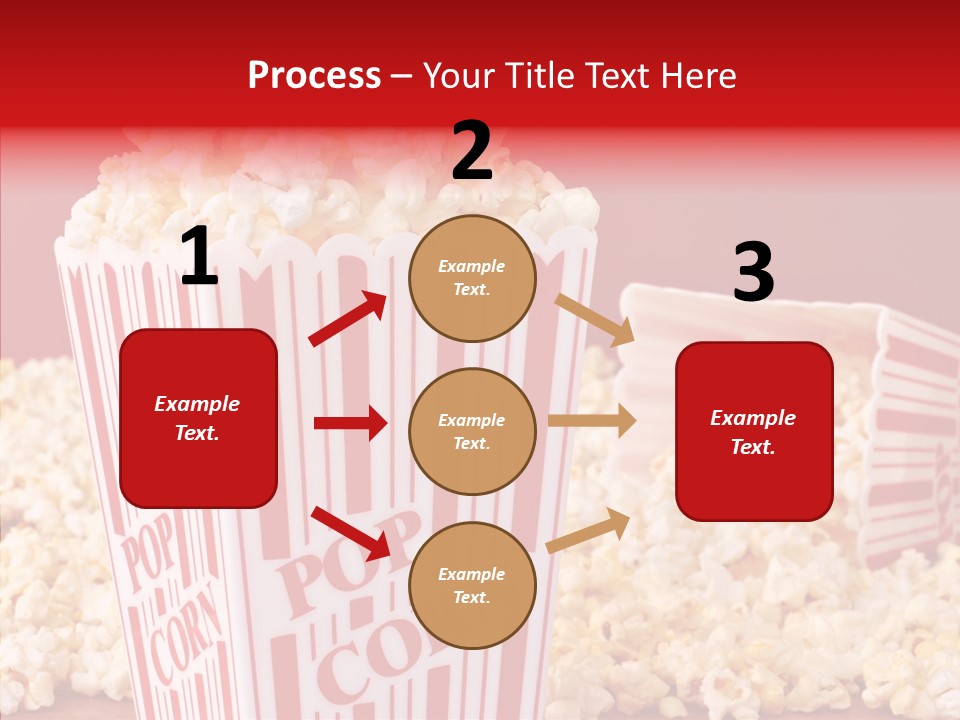 Process – Your Title Text Here

1

Example Text.

2

Example Text.

Example Text.

Example Text.

3

Example Text.

POP CORN

POP CO